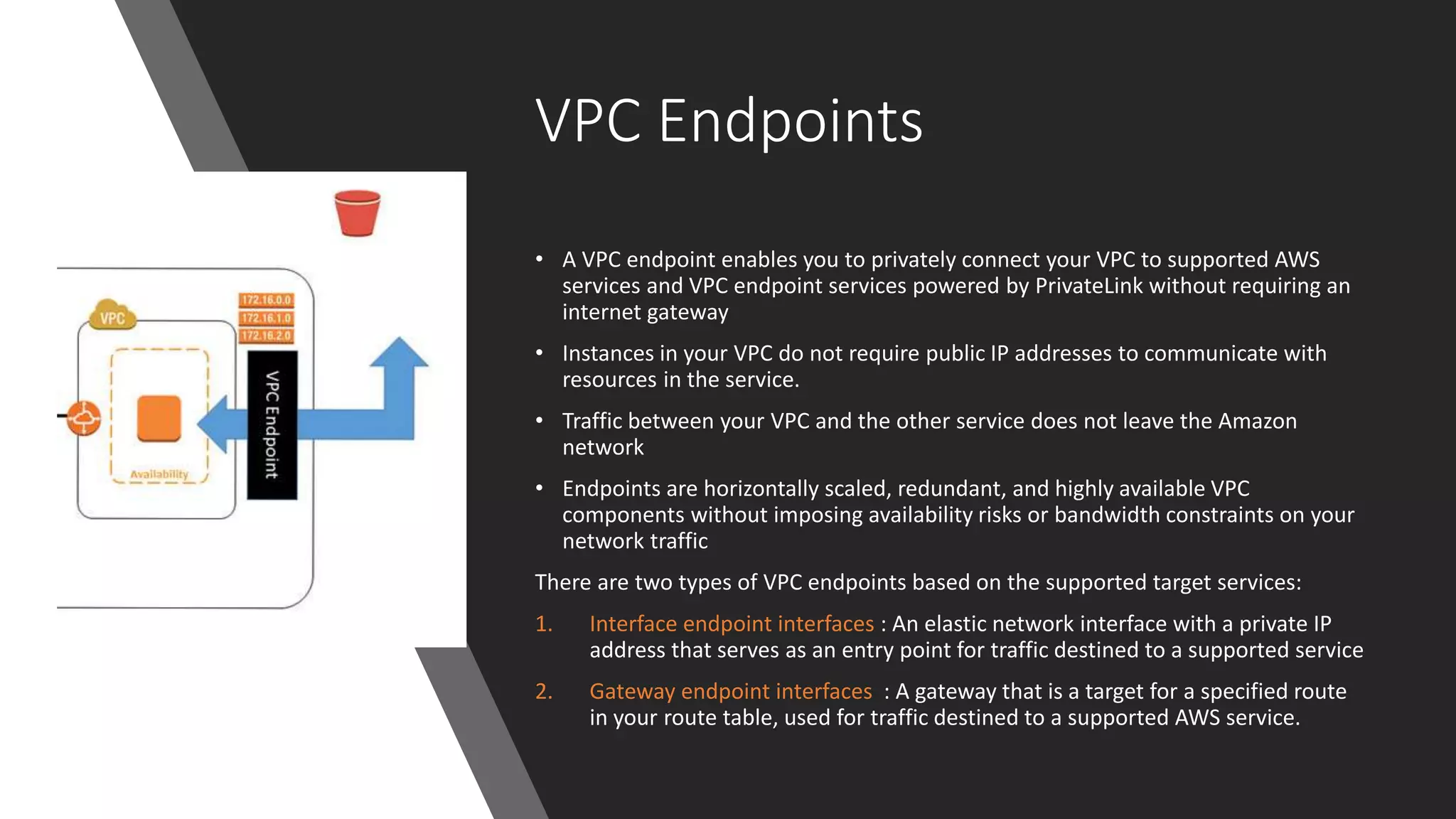 VPC Endpoints

VPC

172.16.0.0
172.16.1.0
172.16.2.0

VPC Endpoint

Availability

• A VPC endpoint enables you to privately connect your VPC to supported AWS services and VPC endpoint services powered by PrivateLink without requiring an internet gateway

• Instances in your VPC do not require public IP addresses to communicate with resources in the service.

• Traffic between your VPC and the other service does not leave the Amazon network

• Endpoints are horizontally scaled, redundant, and highly available VPC components without imposing availability risks or bandwidth constraints on your network traffic

There are two types of VPC endpoints based on the supported target services:

1. Interface endpoint interfaces : An elastic network interface with a private IP address that serves as an entry point for traffic destined to a supported service

2. Gateway endpoint interfaces : A gateway that is a target for a specified route in your route table, used for traffic destined to a supported AWS service.